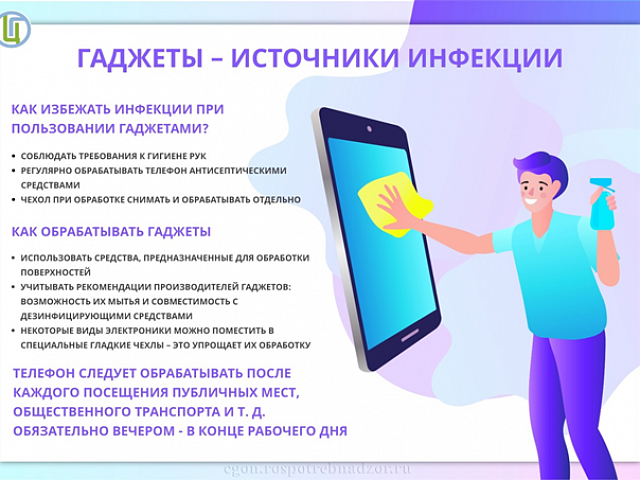 ГАДЖЕТЫ – ИСТОЧНИКИ ИНФЕКЦИИ

КАК ИЗБЕЖАТЬ ИНФЕКЦИИ ПРИ ПОЛЬЗОВАНИИ ГАДЖЕТАМИ?

• СОБЛЮДАТЬ ТРЕБОВАНИЯ К ГИГИЕНЕ РУК
• РЕГУЛЯРНО ОБРАБАТЫВАТЬ ТЕЛЕФОН АНТИСЕПТИЧЕСКИМИ СРЕДСТВАМИ
• ЧЕХОЛ ПРИ ОБРАБОТКЕ СНИМАТЬ И ОБРАБАТЫВАТЬ ОТДЕЛЬНО

КАК ОБРАБАТЫВАТЬ ГАДЖЕТЫ

• ИСПОЛЬЗОВАТЬ СРЕДСТВА, ПРЕДНАЗНАЧЕННЫЕ ДЛЯ ОБРАБОТКИ ПОВЕРХНОСТЕЙ
• УЧИТЫВАТЬ РЕКОМЕНДАЦИИ ПРОИЗВОДИТЕЛЕЙ ГАДЖЕТОВ: ВОЗМОЖНОСТЬ ИХ МЫТЬЯ И СОВМЕСТИМОСТЬ С ДЕЗИНФИЦИРУЮЩИМИ СРЕДСТВАМИ
• НЕКОТОРЫЕ ВИДЫ ЭЛЕКТРОНИКИ МОЖНО ПОМЕСТИТЬ В СПЕЦИАЛЬНЫЕ ГЛАДКИЕ ЧЕХЛЫ – ЭТО УПРОЩАЕТ ИХ ОБРАБОТКУ

ТЕЛЕФОН СЛЕДУЕТ ОБРАБАТЫВАТЬ ПОСЛЕ КАЖДОГО ПОСЕЩЕНИЯ ПУБЛИЧНЫХ МЕСТ, ОБЩЕСТВЕННОГО ТРАНСПОРТА И Т. Д. ОБЯЗАТЕЛЬНО ВЕЧЕРОМ - В КОНЦЕ РАБОЧЕГО ДНЯ

cgon.rospotrebnadzor.ru